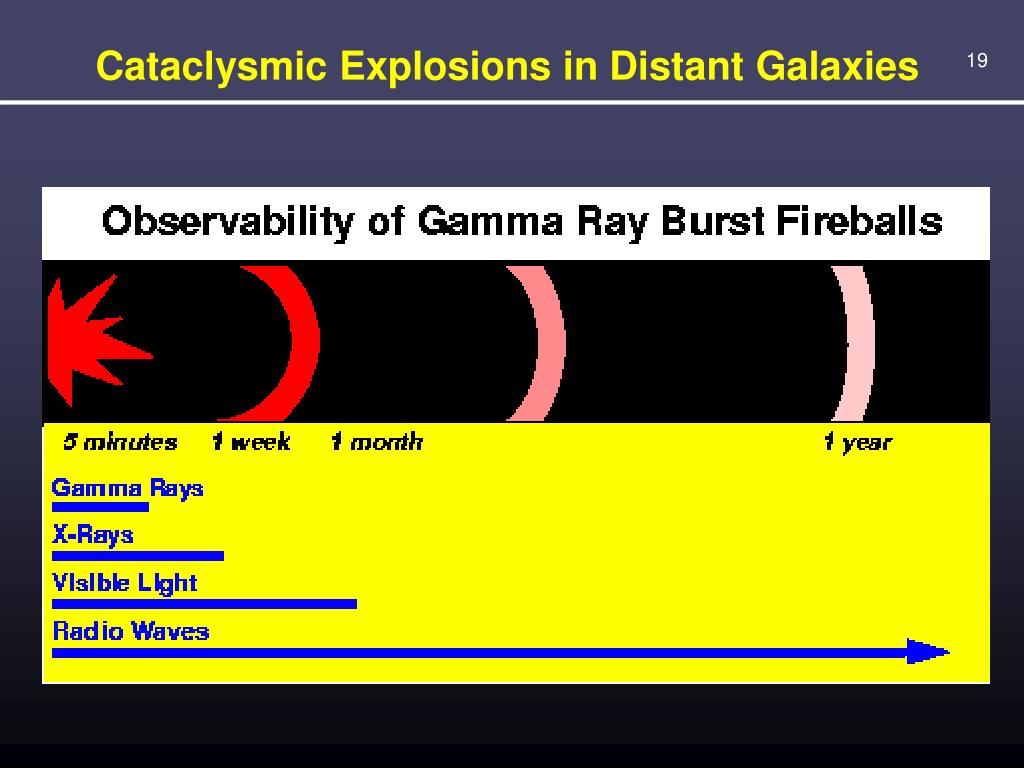 Cataclysmic Explosions in Distant Galaxies

19

Observability of Gamma Ray Burst Fireballs

5 minutes 1 week 1 month 1 year

Gamma Rays

X-Rays

Visible Light

Radio Waves